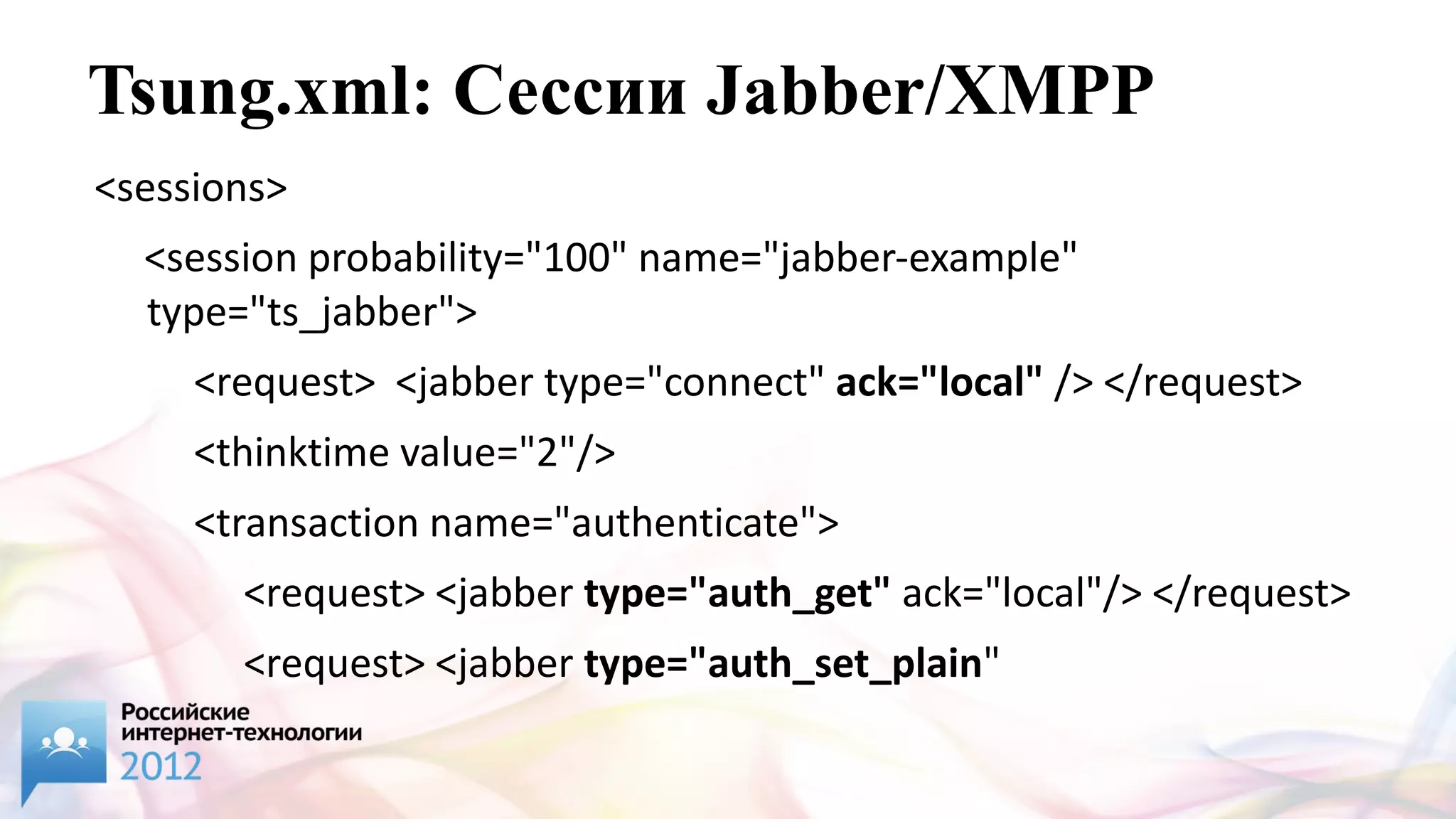 Tsung.xml: Сессии Jabber/XMPP

<sessions>

<session probability="100" name="jabber-example" type="ts_jabber">

<request> <jabber type="connect" ack="local" /> </request>

<thinktime value="2"/>

<transaction name="authenticate">

<request> <jabber type="auth_get" ack="local"/> </request>

<request> <jabber type="auth_set_plain"

Российские интернет-технологии 2012